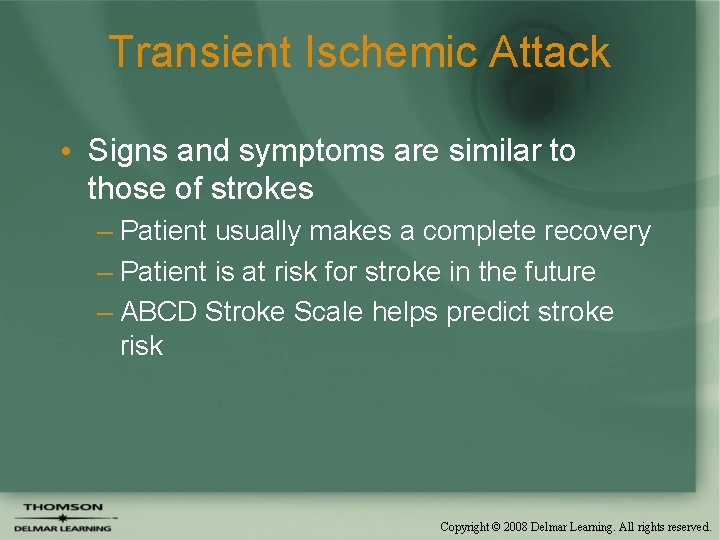 Transient Ischemic Attack

• Signs and symptoms are similar to those of strokes

– Patient usually makes a complete recovery

– Patient is at risk for stroke in the future

– ABCD Stroke Scale helps predict stroke risk

THOMSON
DELMAR LEARNING

Copyright © 2008 Delmar Learning. All rights reserved.